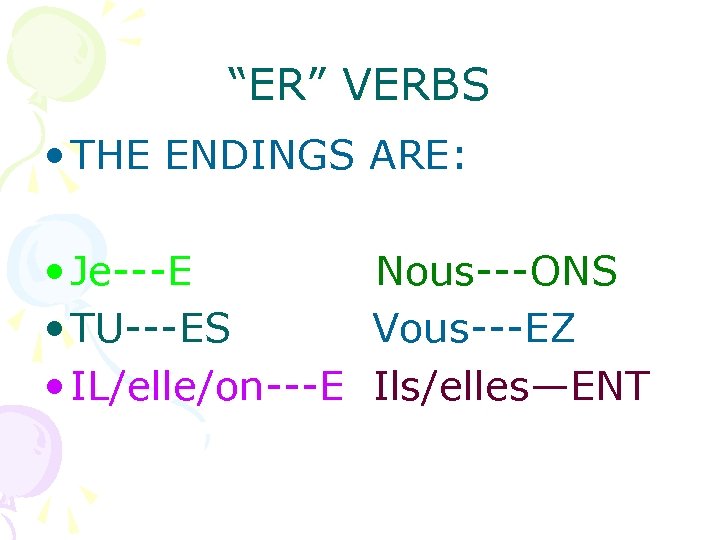 “ER” VERBS

• THE ENDINGS ARE:

• Je---E Nous---ONS
• TU---ES Vous---EZ
• IL/elle/on---E Ils/elles—ENT